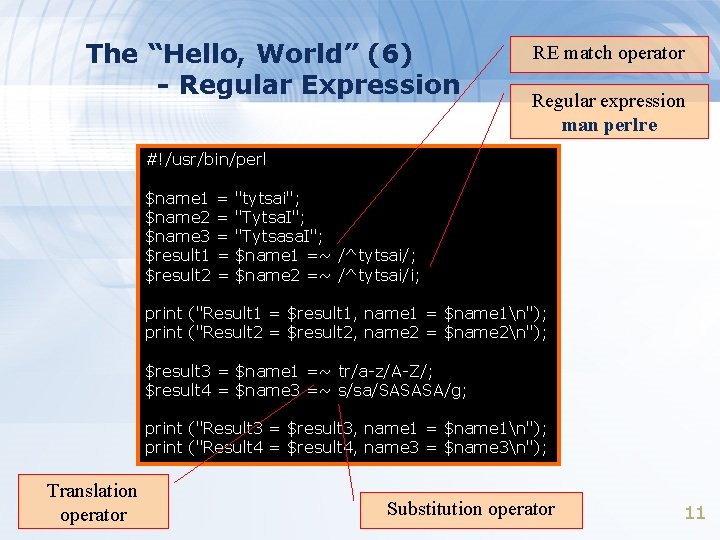 The “Hello, World” (6)
- Regular Expression

RE match operator

Regular expression
man perlre

#!/usr/bin/perl

$name1 = "tytsai";
$name2 = "TytsaI";
$name3 = "TytsasaI";
$result1 = $name1 =~ /^tytsai/;
$result2 = $name2 =~ /^tytsai/i;

print ("Result1 = $result1, name1 = $name1\n");
print ("Result2 = $result2, name2 = $name2\n");

$result3 = $name1 =~ tr/a-z/A-Z/;
$result4 = $name3 =~ s/sa/SASASA/g;

print ("Result3 = $result3, name1 = $name1\n");
print ("Result4 = $result4, name3 = $name3\n");

Translation operator

Substitution operator

11